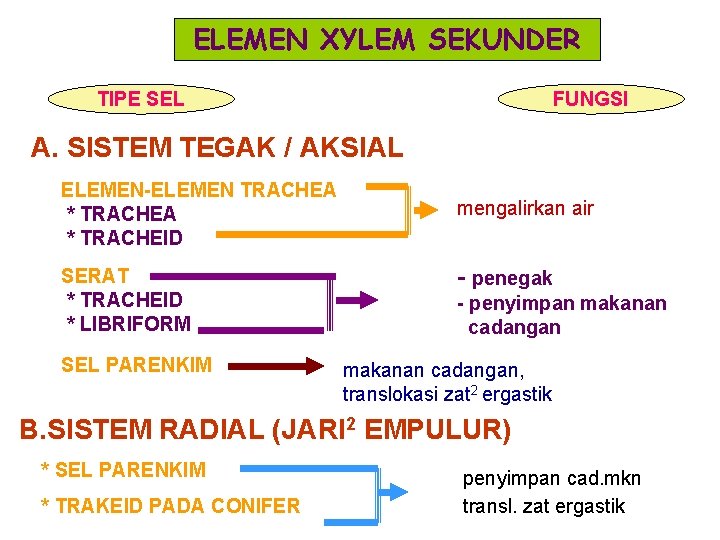 ELEMEN XYLEM SEKUNDER

TIPE SEL

FUNGSI

A. SISTEM TEGAK / AKSIAL

ELEMEN-ELEMEN TRACHEA
* TRACHEA
* TRACHEID

mengalirkan air

SERAT
* TRACHEID
* LIBRIFORM

- penegak
- penyimpan makanan cadangan

SEL PARENKIM

makanan cadangan, translokasi zat$^2$ ergastik

B.SISTEM RADIAL (JARI$^2$ EMPULUR)

* SEL PARENKIM
* TRAKEID PADA CONIFER

penyimpan cad.mkn
transl. zat ergastik